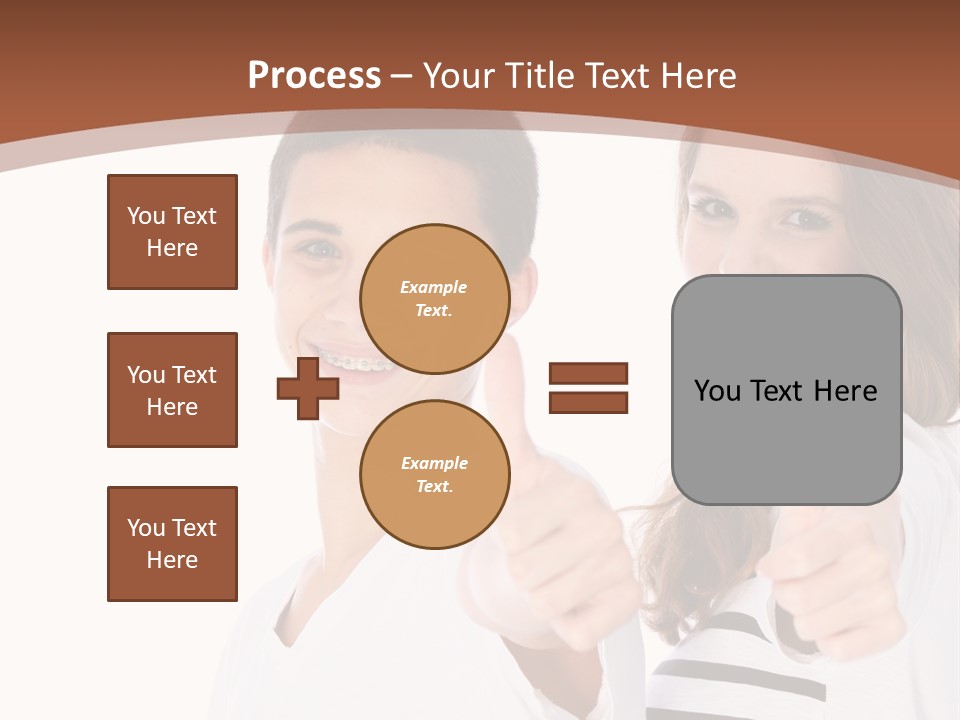 Process – Your Title Text Here

You Text Here

You Text Here

You Text Here

Example Text.

Example Text.

You Text Here